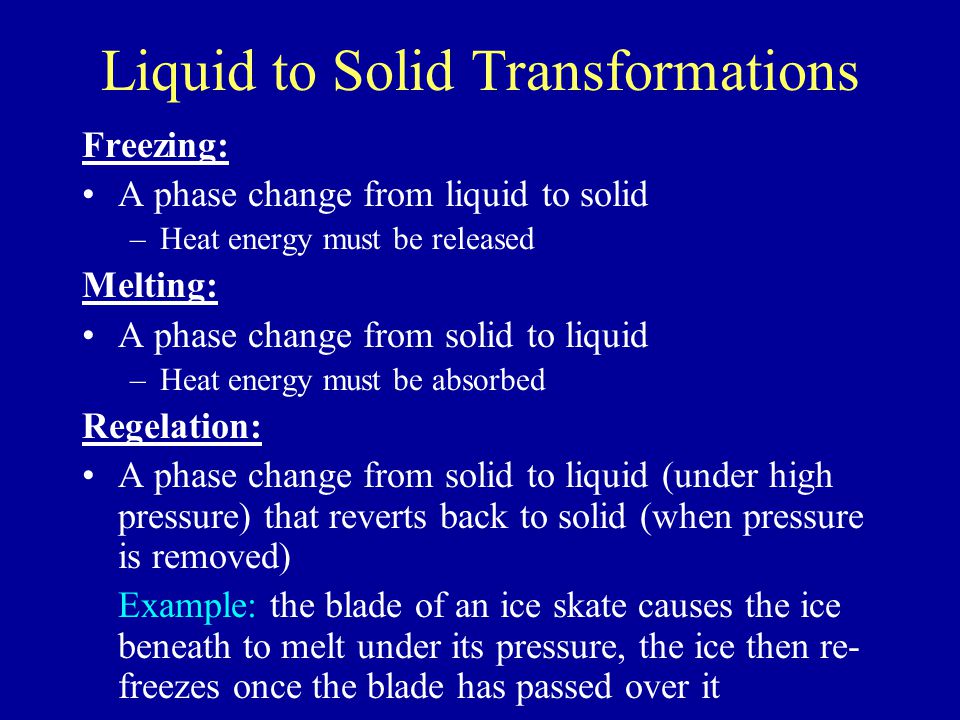 Liquid to Solid Transformations

Freezing:

• A phase change from liquid to solid
  – Heat energy must be released

Melting:

• A phase change from solid to liquid
  – Heat energy must be absorbed

Regelation:

• A phase change from solid to liquid (under high pressure) that reverts back to solid (when pressure is removed)

Example: the blade of an ice skate causes the ice beneath to melt under its pressure, the ice then re-freezes once the blade has passed over it